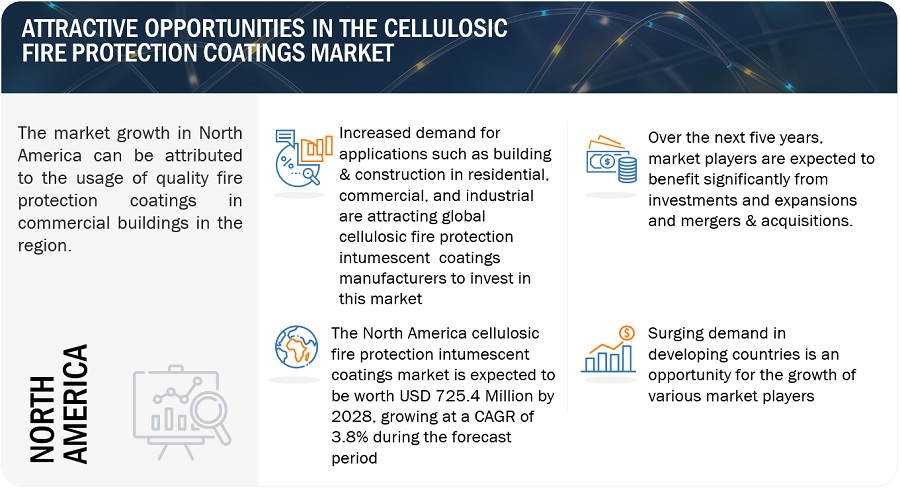 ATTRACTIVE OPPORTUNITIES IN THE CELLULOSIC FIRE PROTECTION COATINGS MARKET

The market growth in North America can be attributed to the usage of quality fire protection coatings in commercial buildings in the region.

NORTH AMERICA

Increased demand for applications such as building & construction in residential, commercial, and industrial are attracting global cellulosic fire protection intumescent coatings manufacturers to invest in this market

The North America cellulosic fire protection intumescent coatings market is expected to be worth USD 725.4 Million by 2028, growing at a CAGR of 3.8% during the forecast period

Over the next five years, market players are expected to benefit significantly from investments and expansions and mergers & acquisitions.

Surging demand in developing countries is an opportunity for the growth of various market players